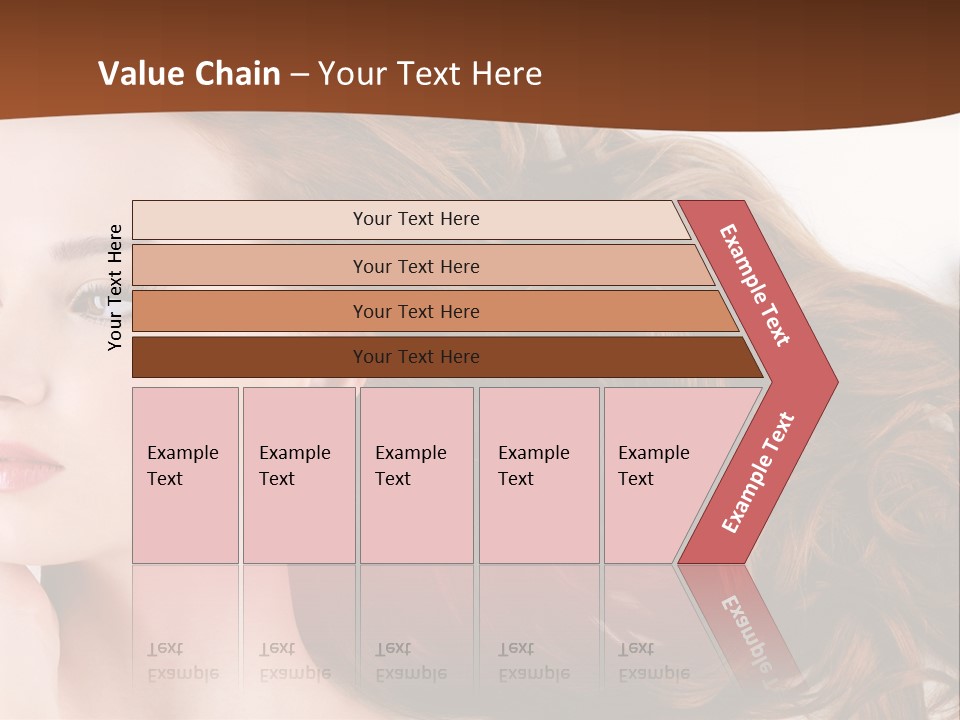 Value Chain – Your Text Here

Your Text Here

Your Text Here

Your Text Here

Your Text Here

Your Text Here

Example Text

Example Text

Example Text

Example Text

Example Text

Example Text

Example Text